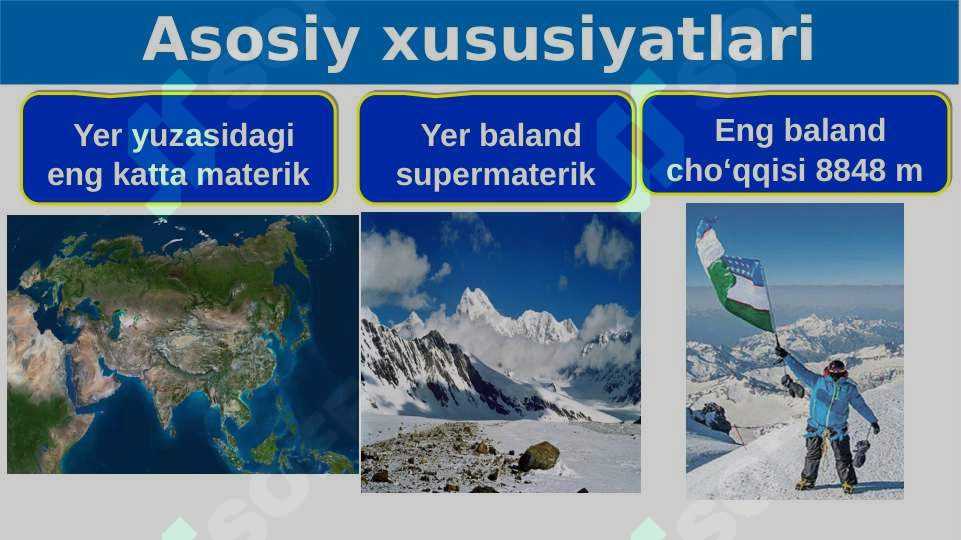 Asosiy xususiyatlari

Yer yuzasidagi eng katta materik

Yer baland supermaterik

Eng baland cho‘qqisi 8848 m